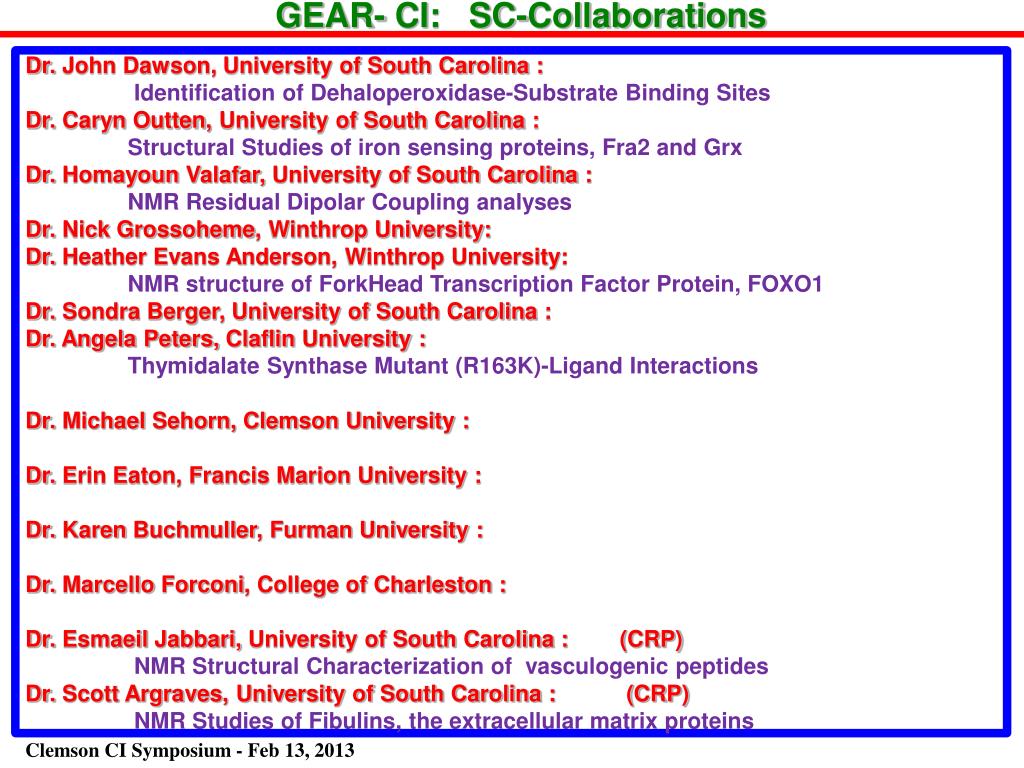 GEAR- CI: SC-Collaborations

Dr. John Dawson, University of South Carolina :
Identification of Dehaloperoxidase-Substrate Binding Sites
Dr. Caryn Outten, University of South Carolina :
Structural Studies of iron sensing proteins, Fra2 and Grx
Dr. Homayoun Valafar, University of South Carolina :
NMR Residual Dipolar Coupling analyses
Dr. Nick Grossoheme, Winthrop University:
Dr. Heather Evans Anderson, Winthrop University:
NMR structure of ForkHead Transcription Factor Protein, FOXO1
Dr. Sondra Berger, University of South Carolina :
Dr. Angela Peters, Claflin University :
Thymidalate Synthase Mutant (R163K)-Ligand Interactions

Dr. Michael Sehorn, Clemson University :

Dr. Erin Eaton, Francis Marion University :

Dr. Karen Buchmuller, Furman University :

Dr. Marcello Forconi, College of Charleston :

Dr. Esmaeil Jabbari, University of South Carolina : (CRP)
NMR Structural Characterization of vasculogenic peptides
Dr. Scott Argraves, University of South Carolina : (CRP)
NMR Studies of Fibulins, the extracellular matrix proteins

Clemson CI Symposium - Feb 13, 2013